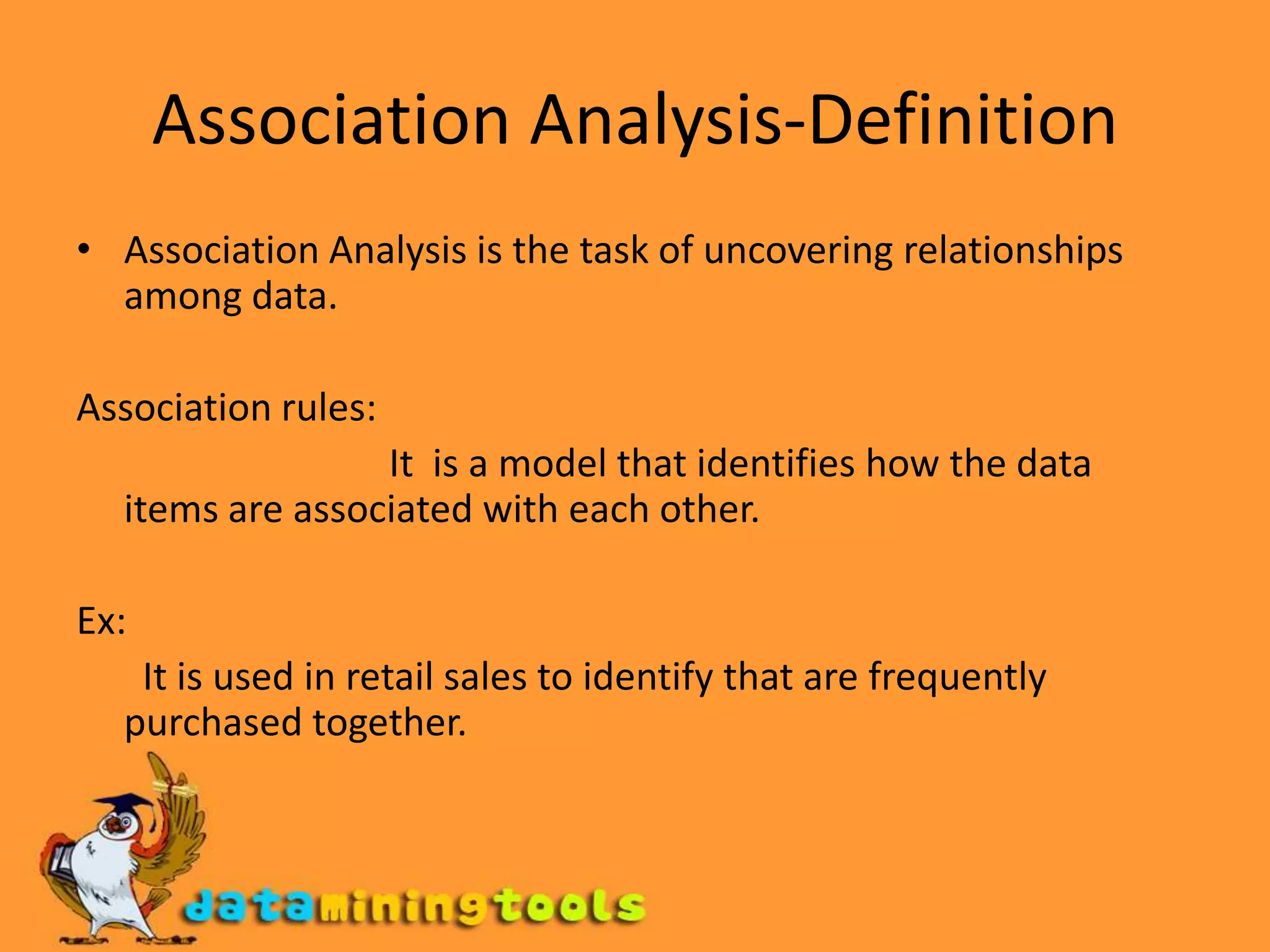 Association Analysis-Definition

• Association Analysis is the task of uncovering relationships among data.

Association rules:

It is a model that identifies how the data items are associated with each other.

Ex:

It is used in retail sales to identify that are frequently purchased together.

dataminingtools